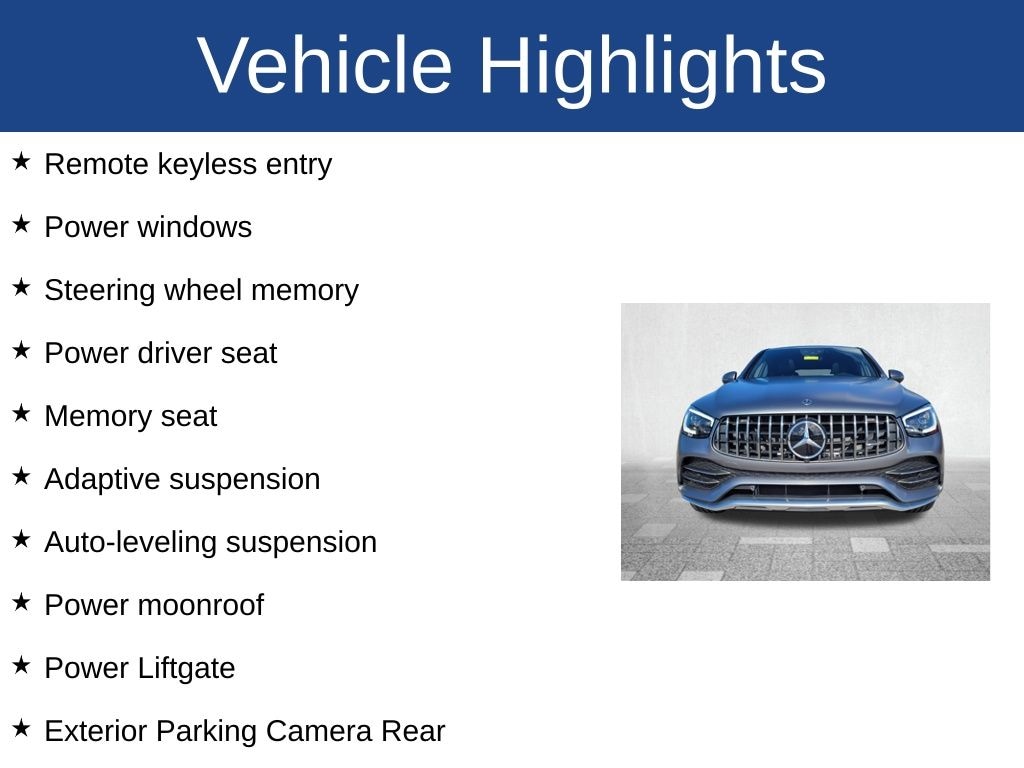 Vehicle Highlights

★ Remote keyless entry

★ Power windows

★ Steering wheel memory

★ Power driver seat

★ Memory seat

★ Adaptive suspension

★ Auto-leveling suspension

★ Power moonroof

★ Power Liftgate

★ Exterior Parking Camera Rear